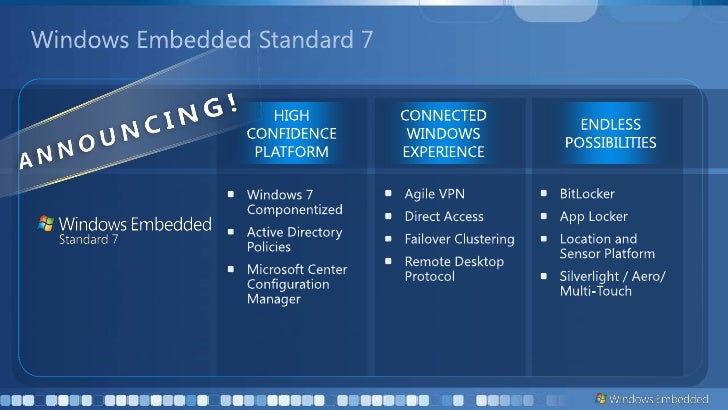 Windows Embedded Standard 7

ANNOUNCING!

Windows Embedded
Standard 7

HIGH CONFIDENCE PLATFORM

- Windows 7 Componentized
- Active Directory Policies
- Microsoft Center Configuration Manager

CONNECTED WINDOWS EXPERIENCE

- Agile VPN
- Direct Access
- Failover Clustering
- Remote Desktop Protocol

ENDLESS POSSIBILITIES

- BitLocker
- App Locker
- Location and Sensor Platform
- Silverlight / Aero/ Multi-Touch

Windows Embedded